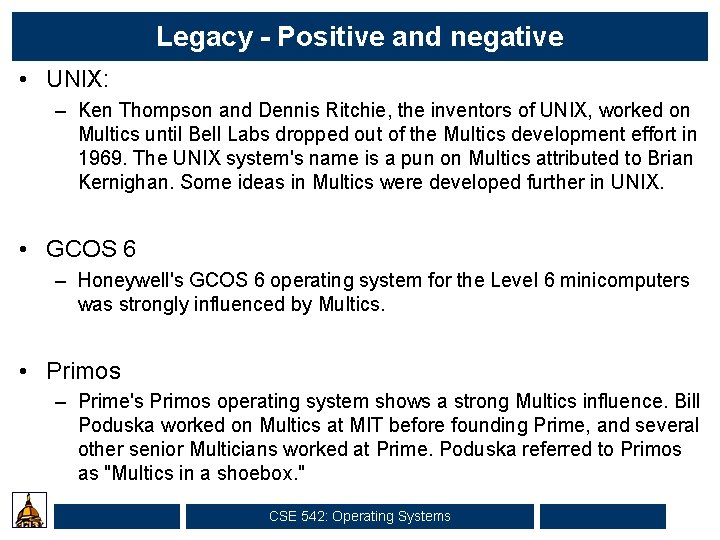 Legacy - Positive and negative

• UNIX:
– Ken Thompson and Dennis Ritchie, the inventors of UNIX, worked on Multics until Bell Labs dropped out of the Multics development effort in 1969. The UNIX system's name is a pun on Multics attributed to Brian Kernighan. Some ideas in Multics were developed further in UNIX.

• GCOS 6
– Honeywell's GCOS 6 operating system for the Level 6 minicomputers was strongly influenced by Multics.

• Primos
– Prime's Primos operating system shows a strong Multics influence. Bill Poduska worked on Multics at MIT before founding Prime, and several other senior Multicians worked at Prime. Poduska referred to Primos as "Multics in a shoebox."

CSE 542: Operating Systems